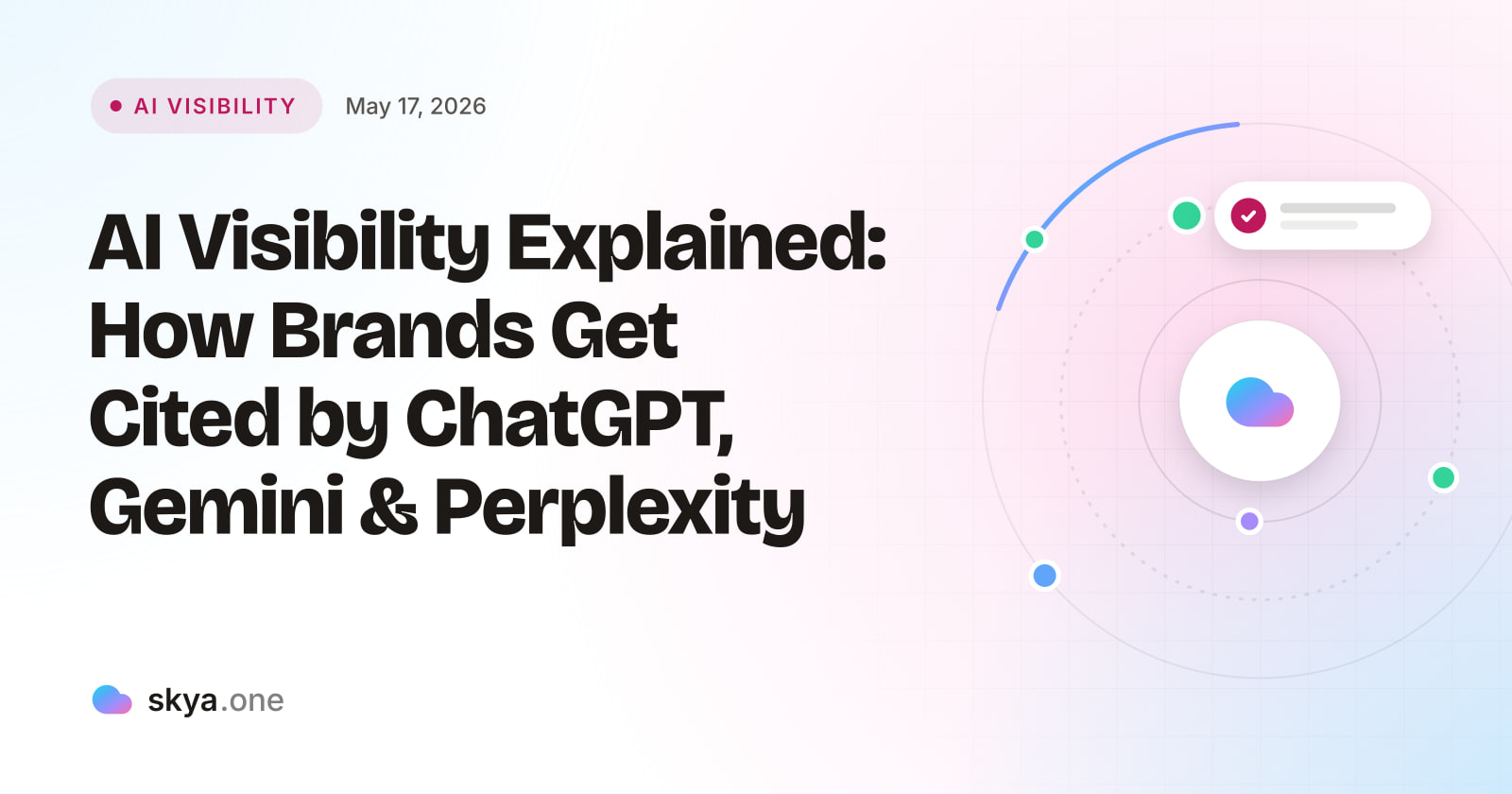 • AI VISIBILITY May 17, 2026

AI Visibility Explained: How Brands Get Cited by ChatGPT, Gemini & Perplexity

skya.one